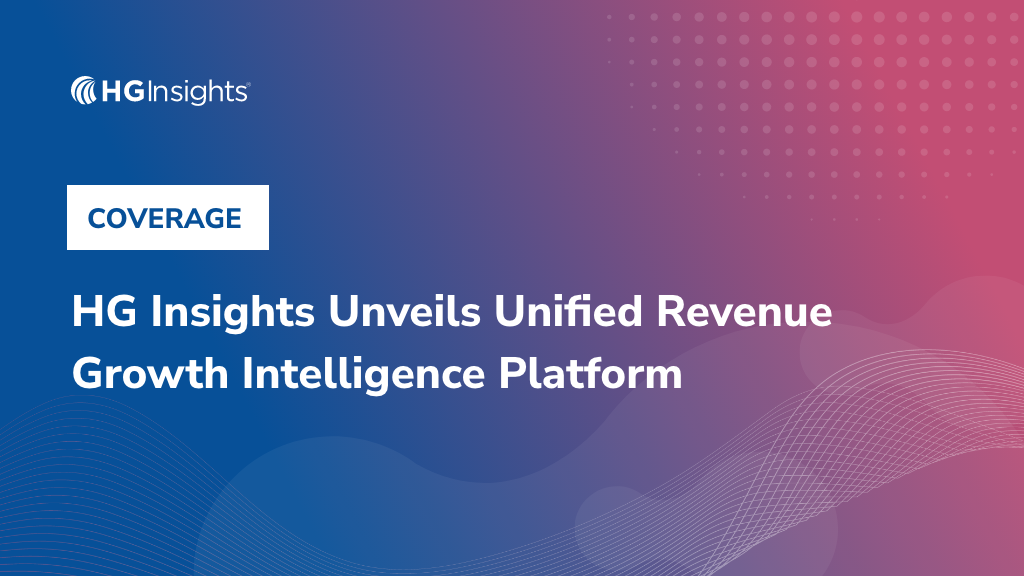 HG Insights

COVERAGE

HG Insights Unveils Unified Revenue Growth Intelligence Platform